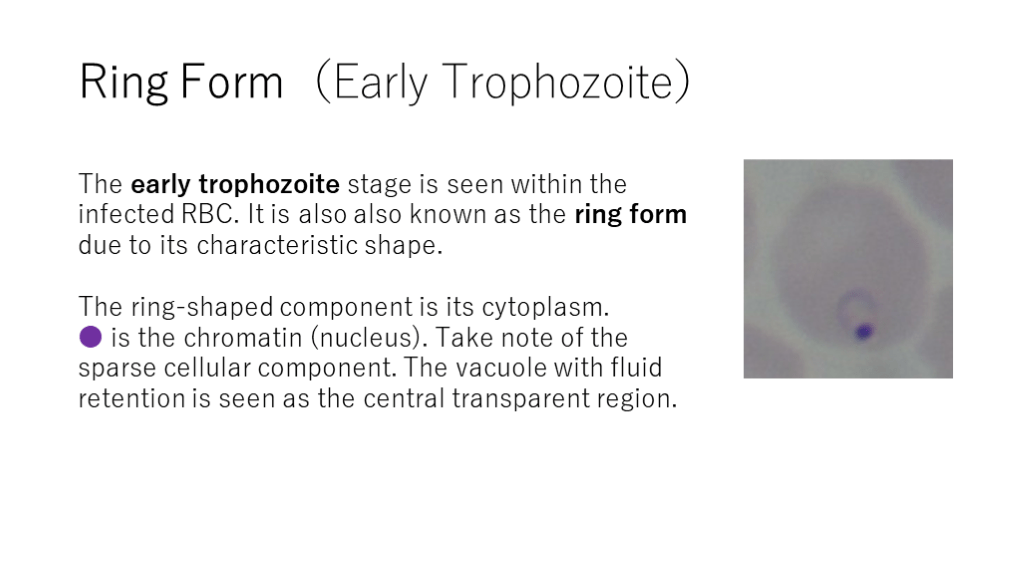 Ring Form （Early Trophozoite）

The early trophozoite stage is seen within the infected RBC. It is also also known as the ring form due to its characteristic shape.

The ring-shaped component is its cytoplasm.
● is the chromatin (nucleus). Take note of the sparse cellular component. The vacuole with fluid retention is seen as the central transparent region.